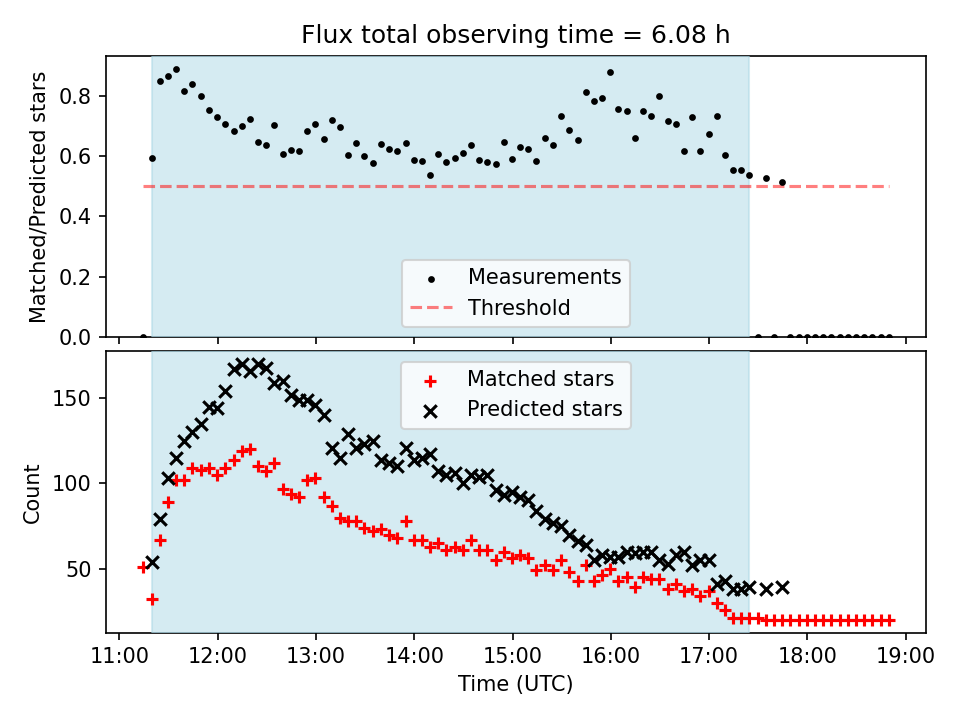 Flux total observing time = 6.08 h

Matched/Predicted stars

0.8
0.6
0.4
0.2
0.0

Measurements
Threshold

Count

150
100
50

Matched stars
Predicted stars

11:00 12:00 13:00 14:00 15:00 16:00 17:00 18:00 19:00

Time (UTC)